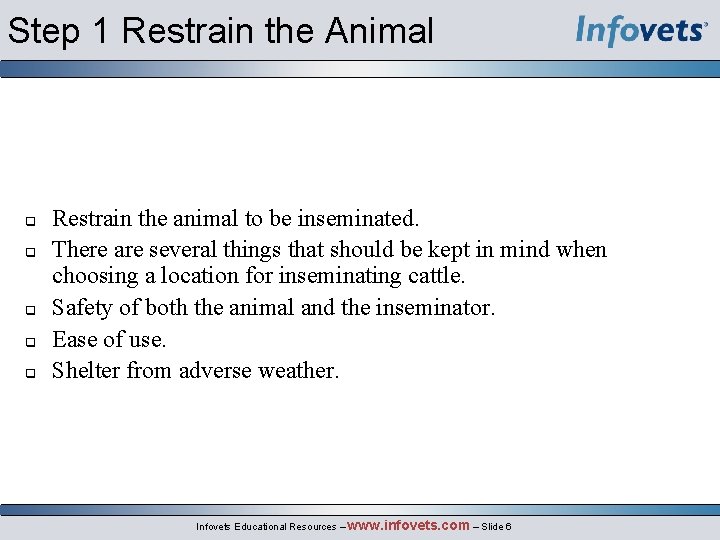 Step 1 Restrain the Animal

Infovets

- Restrain the animal to be inseminated.
- There are several things that should be kept in mind when choosing a location for inseminating cattle.
- Safety of both the animal and the inseminator.
- Ease of use.
- Shelter from adverse weather.

Infovets Educational Resources – www.infovets.com – Slide 6